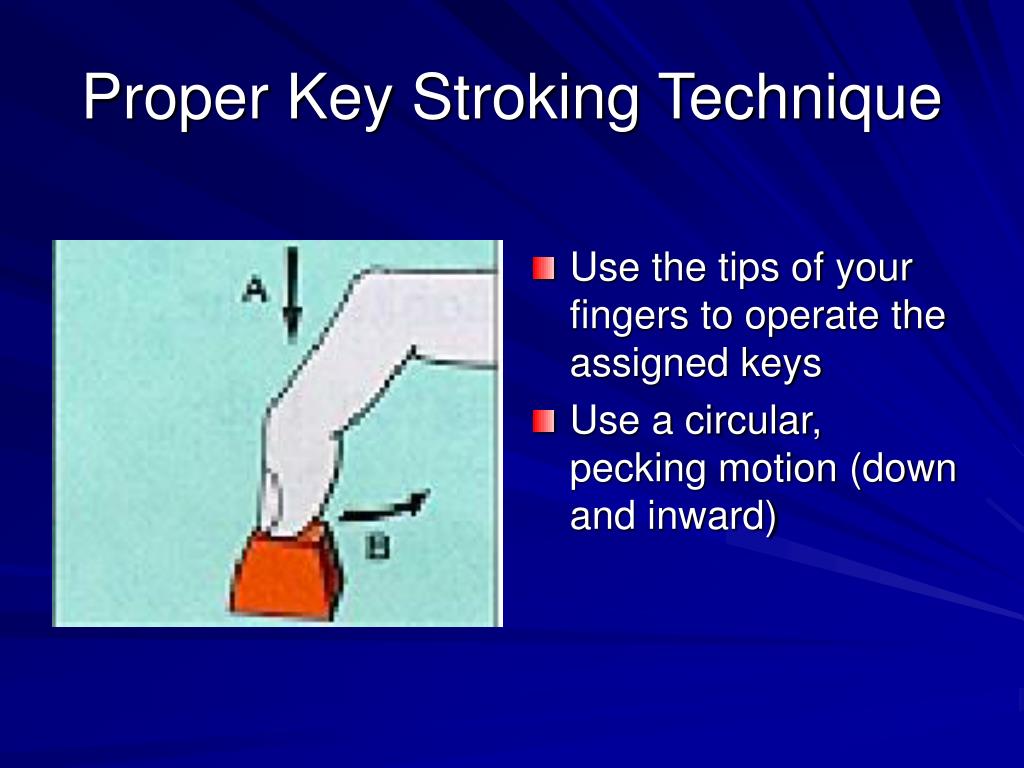 Proper Key Stroking Technique

A

B

Use the tips of your fingers to operate the assigned keys

Use a circular, pecking motion (down and inward)